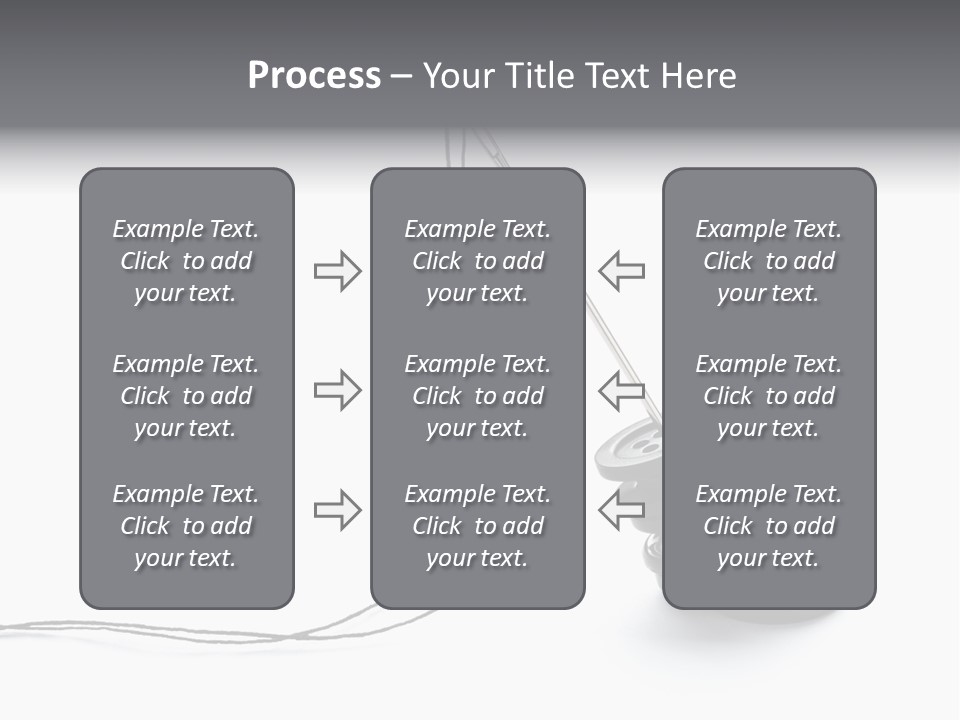 Process – Your Title Text Here

Example Text. Click to add your text.

Example Text. Click to add your text.

Example Text. Click to add your text.

Example Text. Click to add your text.

Example Text. Click to add your text.

Example Text. Click to add your text.

Example Text. Click to add your text.

Example Text. Click to add your text.

Example Text. Click to add your text.